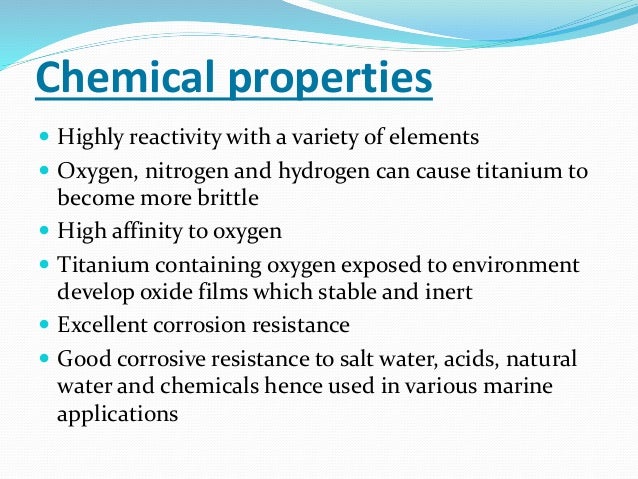 Chemical properties

- Highly reactivity with a variety of elements
- Oxygen, nitrogen and hydrogen can cause titanium to become more brittle
- High affinity to oxygen
- Titanium containing oxygen exposed to environment develop oxide films which stable and inert
- Excellent corrosion resistance
- Good corrosive resistance to salt water, acids, natural water and chemicals hence used in various marine applications